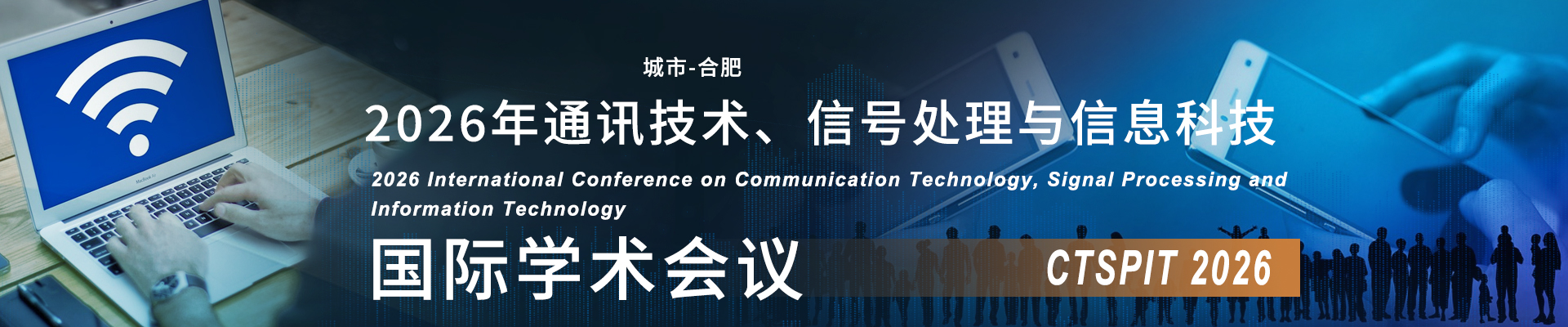 城市-合肥

2026年通讯技术、信号处理与信息科技

2026 International Conference on Communication Technology, Signal Processing and Information Technology

国际学术会议

CTSPIT 2026